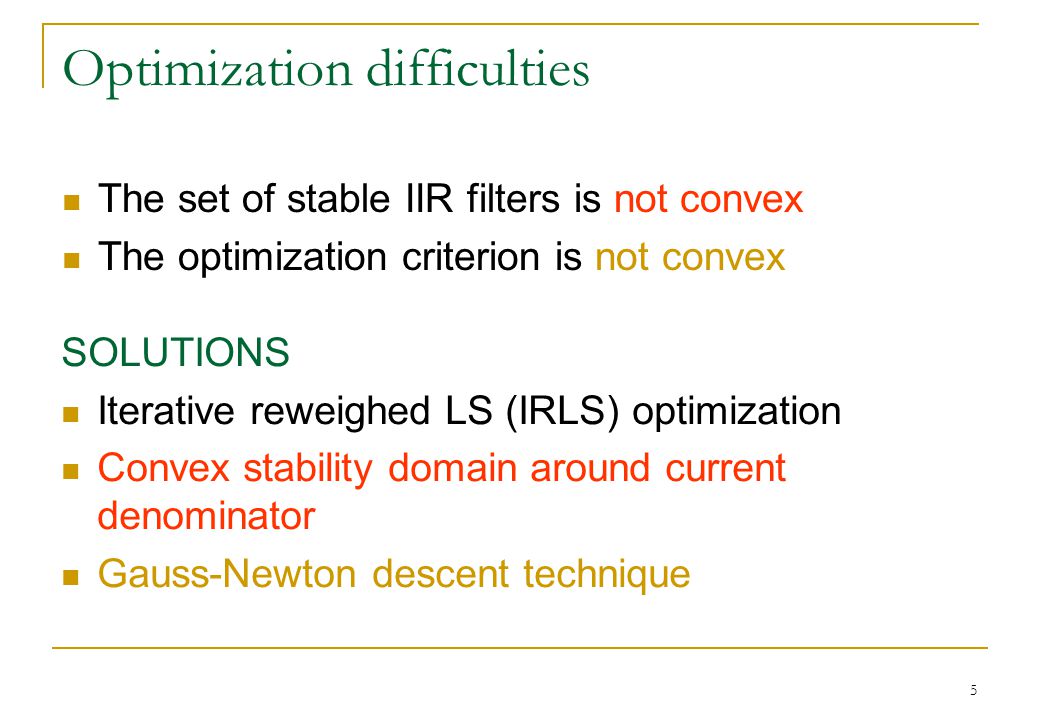 Optimization difficulties

The set of stable IIR filters is not convex

The optimization criterion is not convex

SOLUTIONS

Iterative reweighed LS (IRLS) optimization

Convex stability domain around current denominator

Gauss-Newton descent technique

5